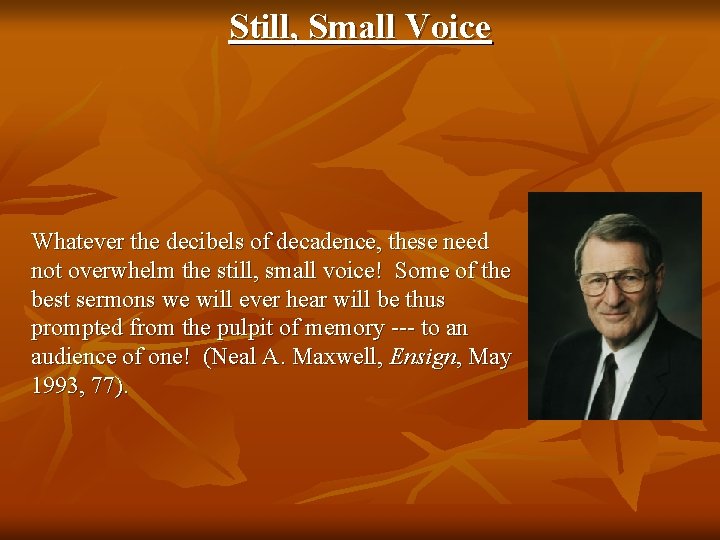 Still, Small Voice

Whatever the decibels of decadence, these need not overwhelm the still, small voice! Some of the best sermons we will ever hear will be thus prompted from the pulpit of memory --- to an audience of one! (Neal A. Maxwell, Ensign, May 1993, 77).